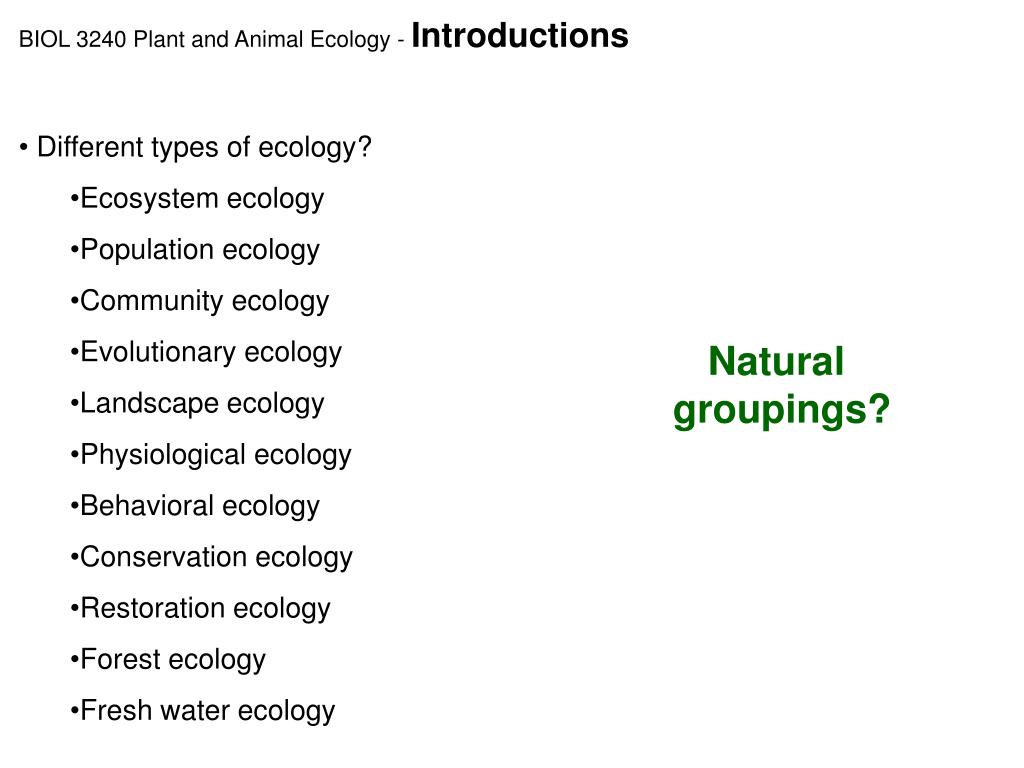 BIOL 3240 Plant and Animal Ecology - Introductions

• Different types of ecology?

•Ecosystem ecology

•Population ecology

•Community ecology

•Evolutionary ecology

•Landscape ecology

•Physiological ecology

•Behavioral ecology

•Conservation ecology

•Restoration ecology

•Forest ecology

•Fresh water ecology

Natural groupings?